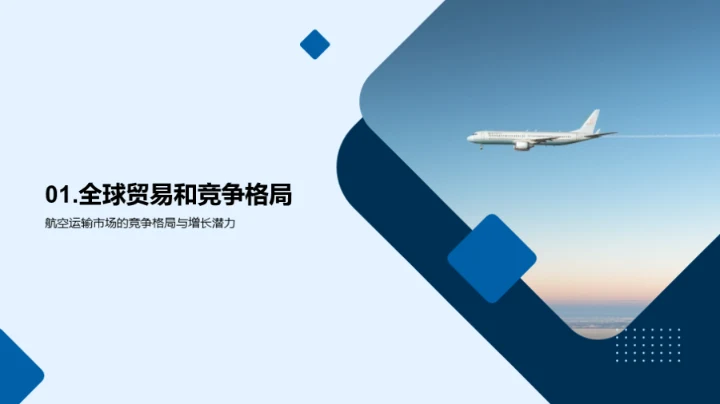 01.全球贸易和竞争格局

航空运输市场的竞争格局与增长潜力